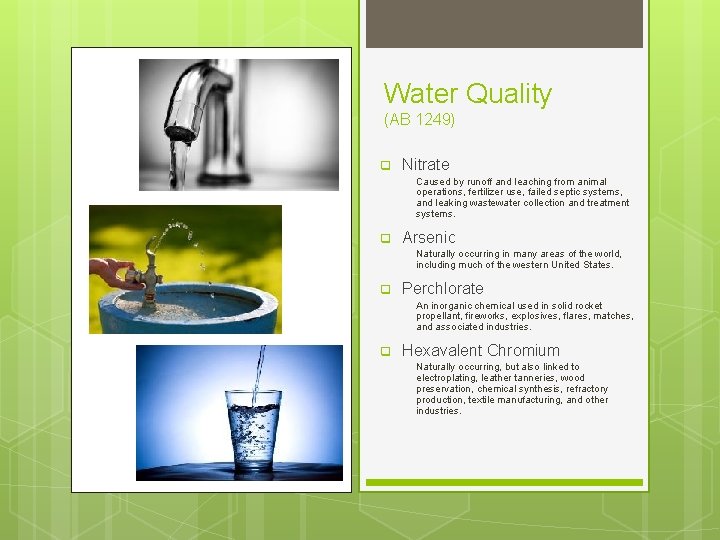 Water Quality
(AB 1249)

Nitrate

Caused by runoff and leaching from animal operations, fertilizer use, failed septic systems, and leaking wastewater collection and treatment systems.

Arsenic

Naturally occurring in many areas of the world, including much of the western United States.

Perchlorate

An inorganic chemical used in solid rocket propellant, fireworks, explosives, flares, matches, and associated industries.

Hexavalent Chromium

Naturally occurring, but also linked to electroplating, leather tanneries, wood preservation, chemical synthesis, refractory production, textile manufacturing, and other industries.